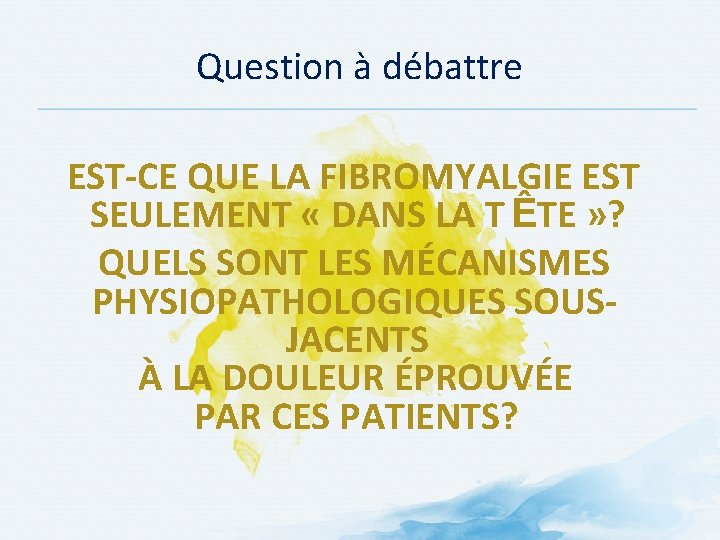 Question à débattre

EST-CE QUE LA FIBROMYALGIE EST SEULEMENT « DANS LA T ÊTE »?

QUELS SONT LES MÉCANISMES PHYSIOPATHOLOGIQUES SOUS-JACENTS À LA DOULEUR ÉPROUVÉE PAR CES PATIENTS?